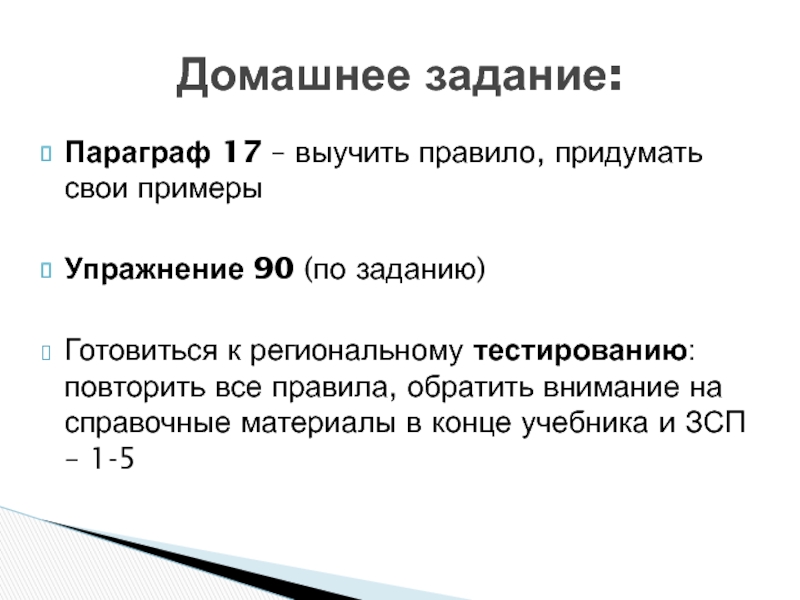 Домашнее задание:

Параграф 17 – выучить правило, придумать свои примеры

Упражнение 90 (по заданию)

Готовиться к региональному тестированию: повторить все правила, обратить внимание на справочные материалы в конце учебника и ЗСП – 1-5